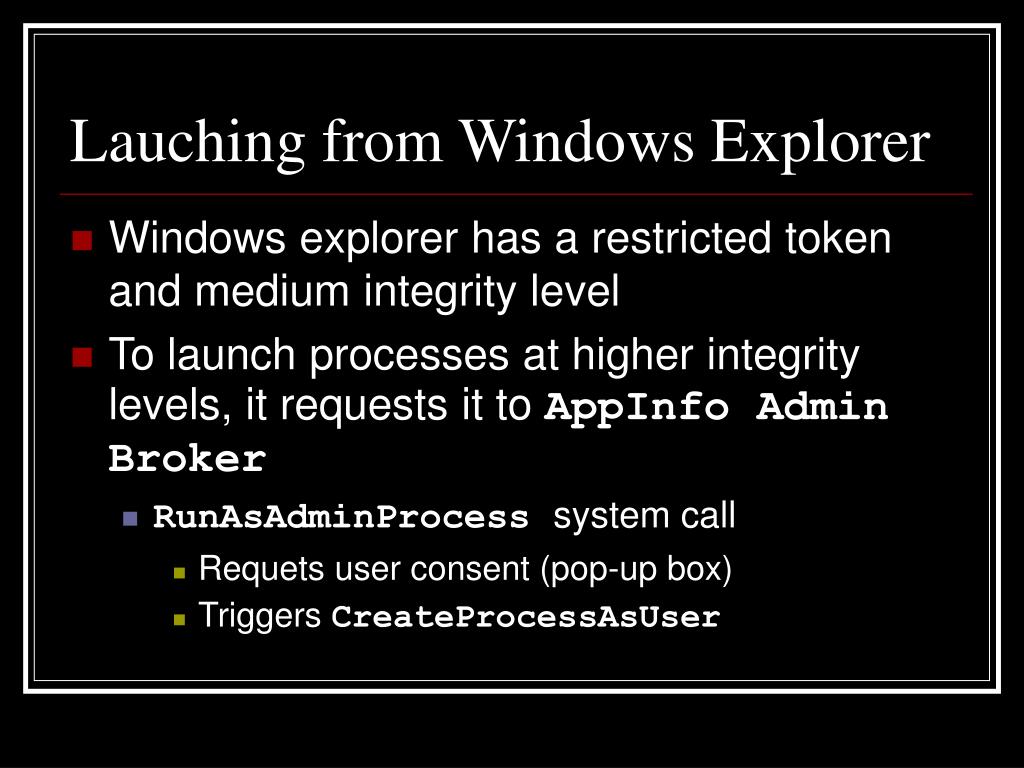 Lauching from Windows Explorer

Windows explorer has a restricted token and medium integrity level

To launch processes at higher integrity levels, it requests it to AppInfo Admin Broker

RunAsAdminProcess system call

Requets user consent (pop-up box)

Triggers CreateProcessAsUser